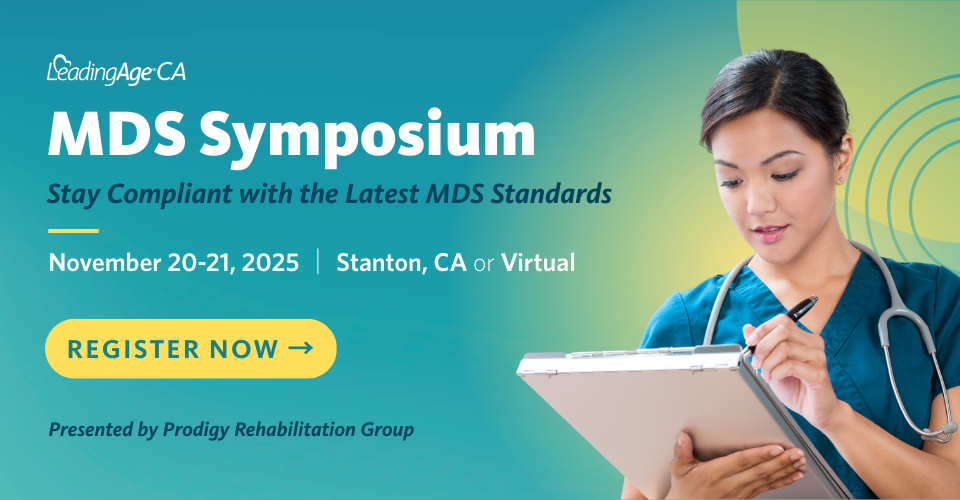 LeadingAge CA

MDS Symposium

Stay Compliant with the Latest MDS Standards

November 20-21, 2025 | Stanton, CA or Virtual

REGISTER NOW →

Presented by Prodigy Rehabilitation Group